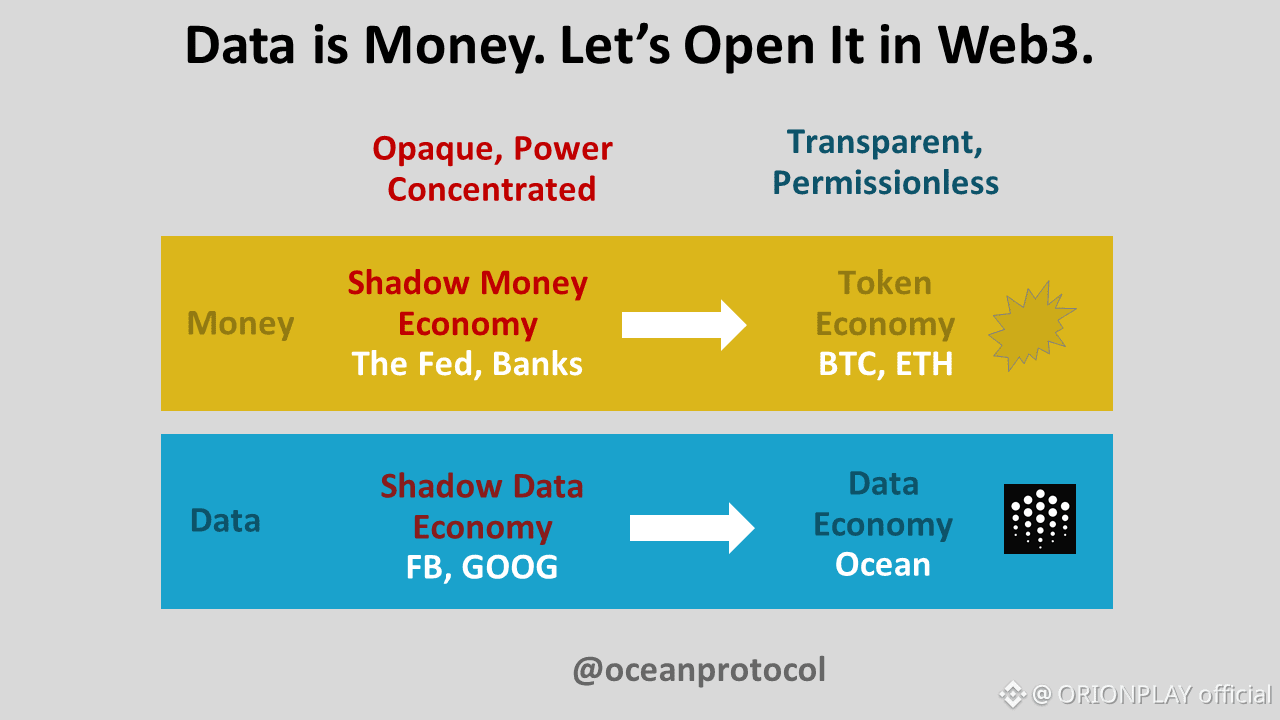 Data is Money. Let's Open It in Web3.

Opaque, Power Concentrated

Transparent, Permissionless

Money

Shadow Money Economy
The Fed, Banks

Token Economy
BTC, ETH

Data

Shadow Data Economy
FB, GOOG

Data Economy
Ocean

@oceanprotocol

@ ORIONPLAY official